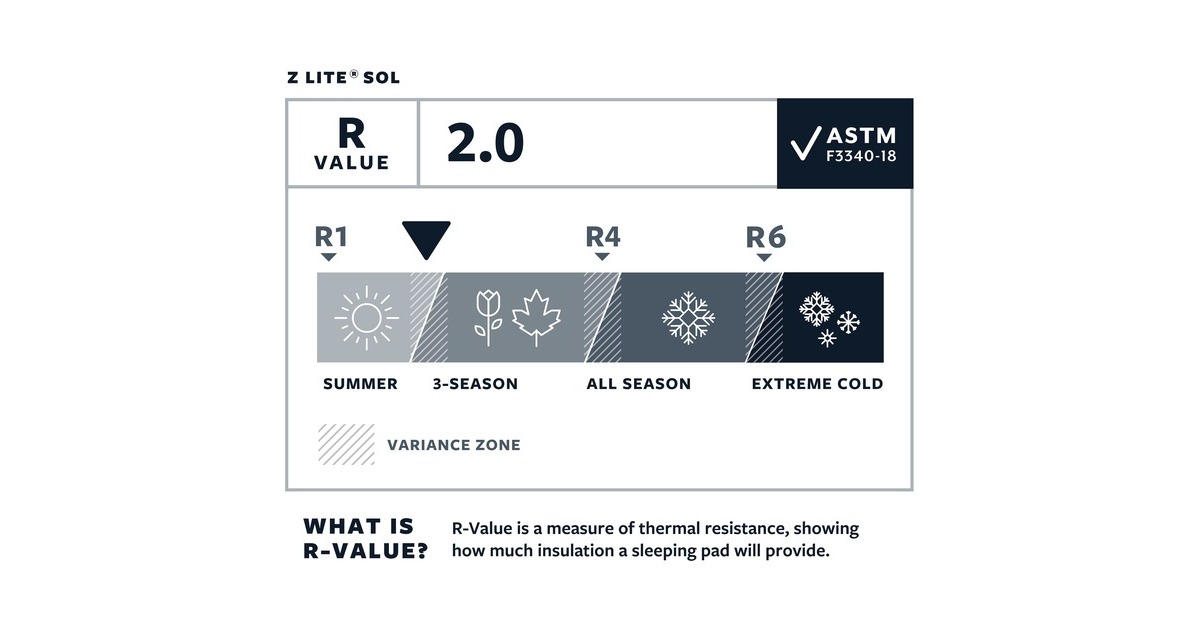 Z LITE® SOL

R VALUE

2.0

ASTM F3340-18

R1

R4

R6

SUMMER

3-SEASON

ALL SEASON

EXTREME COLD

VARIANCE ZONE

WHAT IS R-VALUE?

R-Value is a measure of thermal resistance, showing how much insulation a sleeping pad will provide.